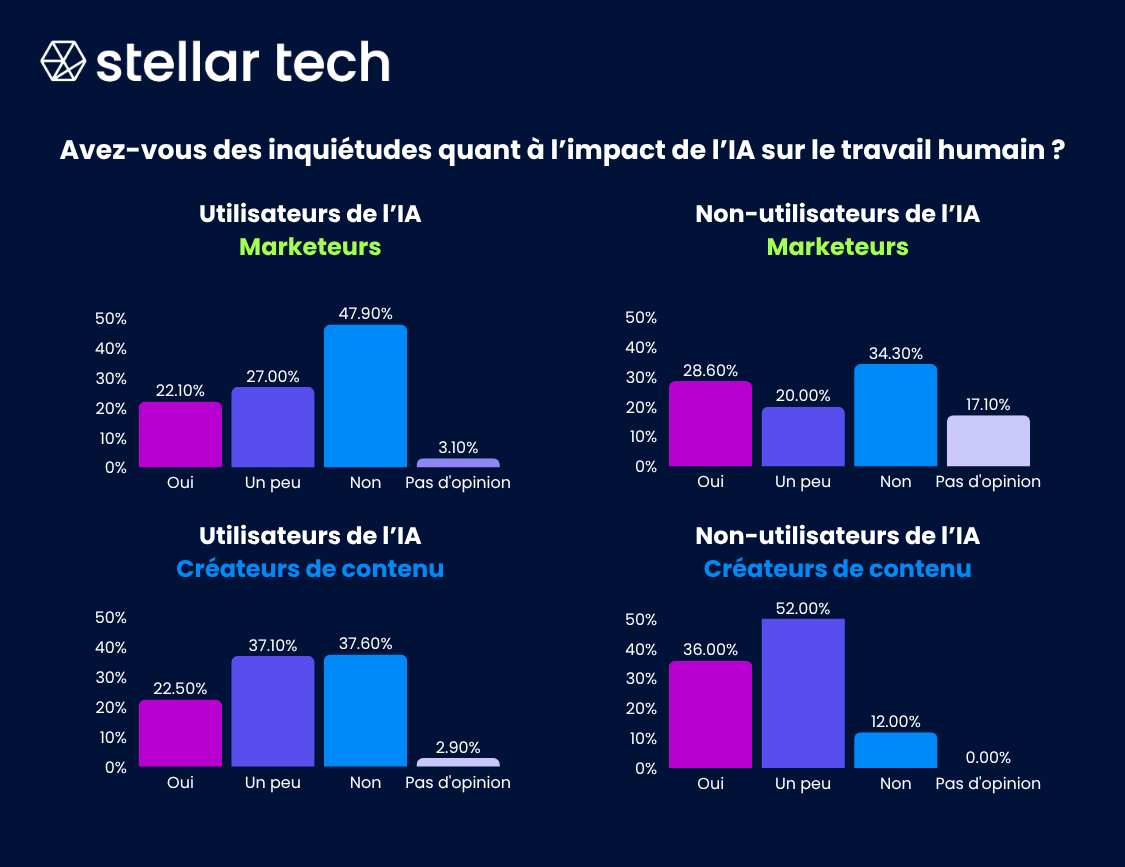 stellar tech

Avez-vous des inquiétudes quant à l'impact de l'IA sur le travail humain ?

Utilisateurs de l'IA
Marketeurs

50%
40%
30%
20%
10%
0%

22.10%
27.00%
47.90%
3.10%

Oui
Un peu
Non
Pas d'opinion

Non-utilisateurs de l'IA
Marketeurs

50%
40%
30%
20%
10%
0%

28.60%
20.00%
34.30%
17.10%

Oui
Un peu
Non
Pas d'opinion

Utilisateurs de l'IA
Créateurs de contenu

50%
40%
30%
20%
10%
0%

22.50%
37.10%
37.60%
2.90%

Oui
Un peu
Non
Pas d'opinion

Non-utilisateurs de l'IA
Créateurs de contenu

50%
40%
30%
20%
10%
0%

36.00%
52.00%
12.00%
0.00%

Oui
Un peu
Non
Pas d'opinion